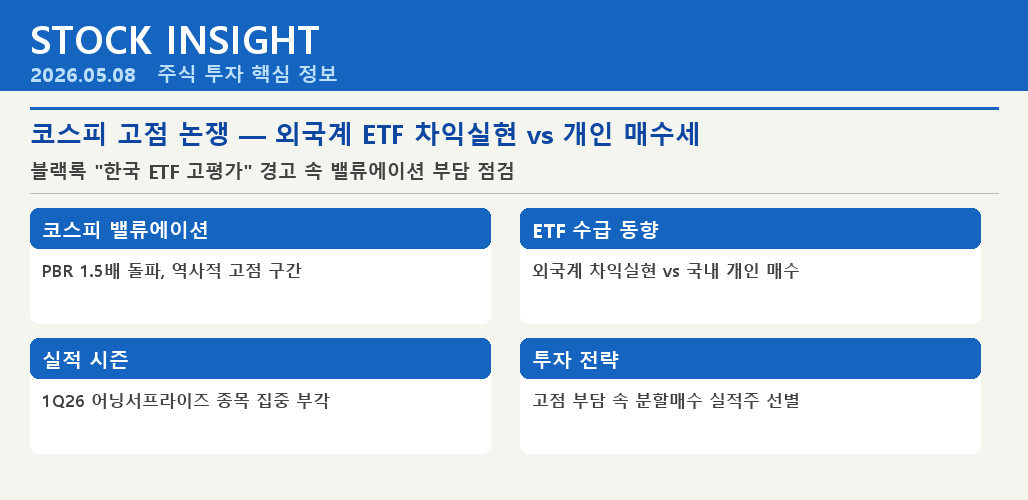 STOCK INSIGHT
2026.05.08 주식 투자 핵심 정보

코스피 고점 논쟁 — 외국계 ETF 차익실현 vs 개인 매수세
블랙록 "한국 ETF 고평가" 경고 속 밸류에이션 부담 점검

코스피 밸류에이션
PBR 1.5배 돌파, 역사적 고점 구간

ETF 수급 동향
외국계 차익실현 vs 국내 개인 매수

실적 시즌
1Q26 어닝서프라이즈 종목 집중 부각

투자 전략
고점 부담 속 분할매수 실적주 선별